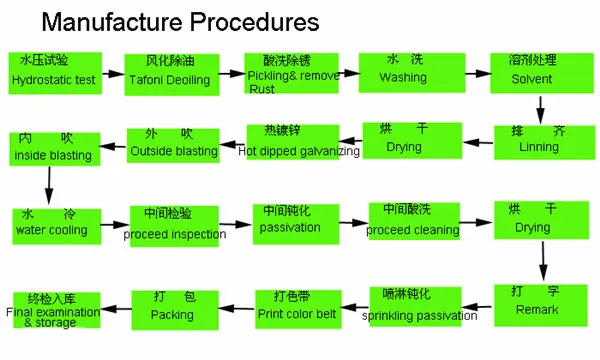 Manufacture Procedures

水压试验
Hydrostatic test

风化除油
Tafoni Deoiling

酸洗除锈
Pickling& remove Rust

水 洗
Washing

溶剂处理
Solvent

排 齐
Linning

烘 干
Drying

热镀锌
Hot dipped galvanizing

外 吹
Outside blasting

内 吹
inside blasting

水 冷
water cooling

中间检验
proceed inspection

中间钝化
passivation

中间酸洗
proceed cleaning

烘 干
Drying

打 字
Remark

喷淋钝化
sprinkling passivation

打色带
Print color belt

打 包
Packing

终检入库
Final examination & storage